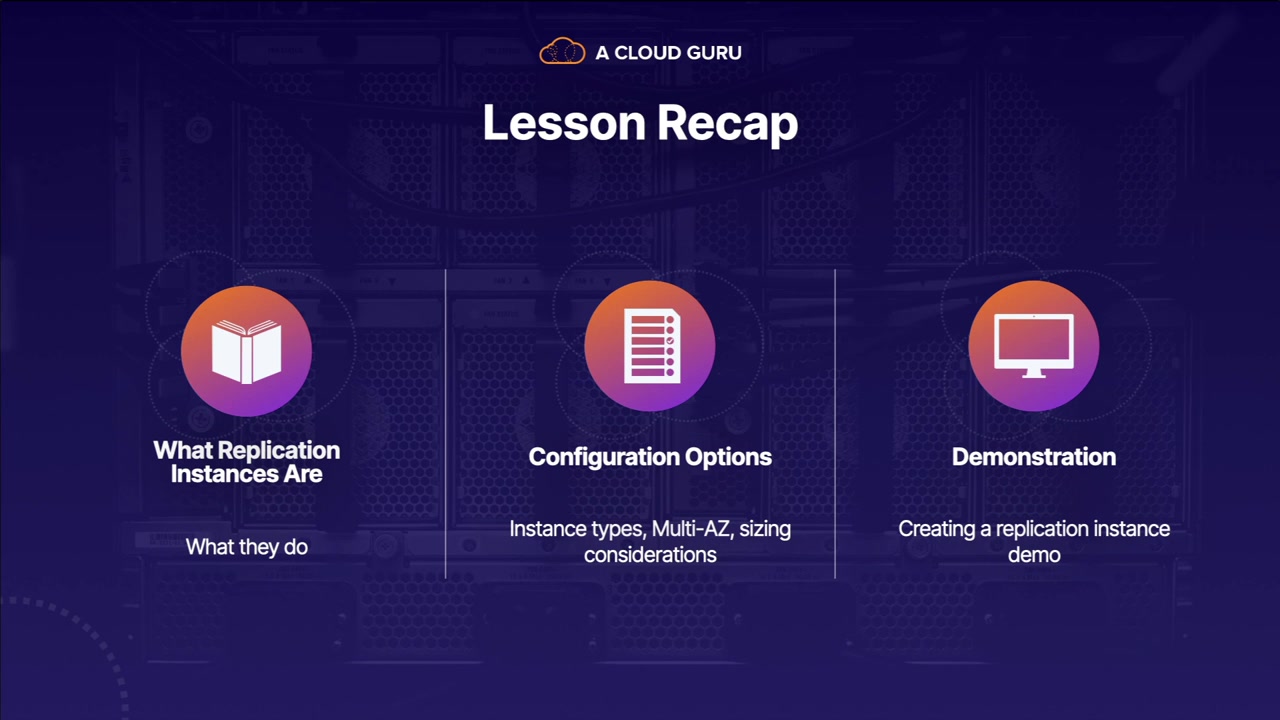 A CLOUD GURU

Lesson Recap

What Replication Instances Are

What they do

Configuration Options

Instance types, Multi-AZ, sizing considerations

Demonstration

Creating a replication instance demo